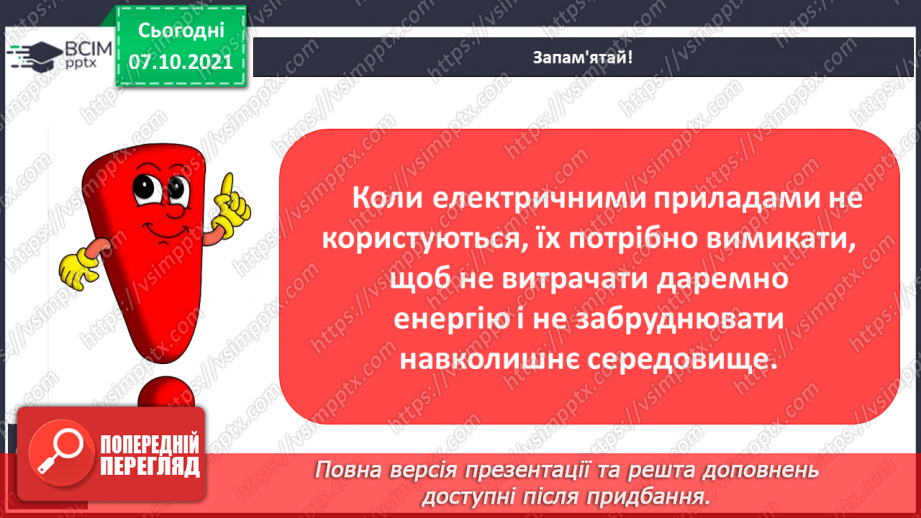 ВСІМ pptx

Сьогодні 07.10.2021

Запам'ятай!

Коли електричними приладами не користуються, їх потрібно вимикати, щоб не витрачати даремно енергію і не забруднювати навколишнє середовище.

ПОПЕРЕДНІЙ ПЕРЕГЛЯД

Повна версія презентації та решта доповнень доступні після придбання.

https://vsimpptx.com